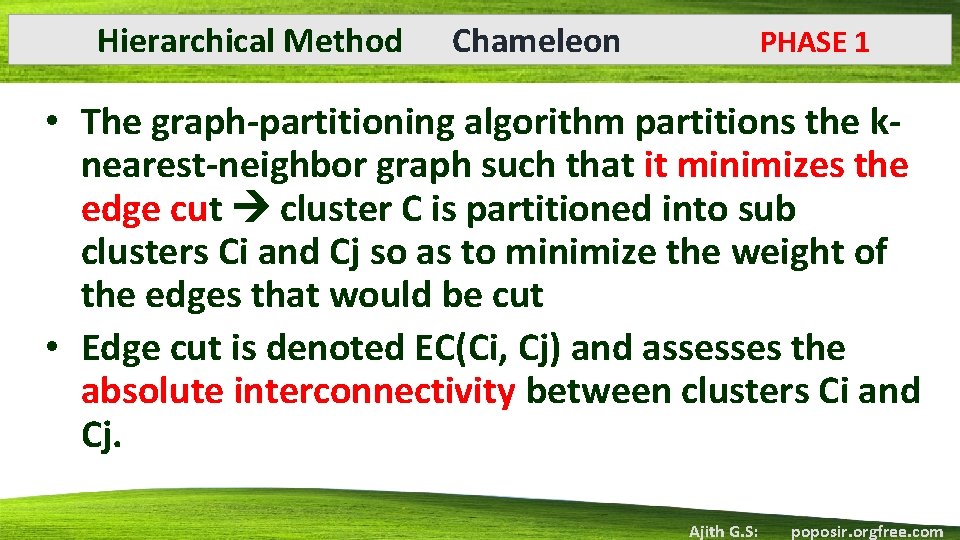 Hierarchical Method Chameleon PHASE 1

• The graph-partitioning algorithm partitions the k-nearest-neighbor graph such that it minimizes the edge cut → cluster C is partitioned into sub clusters Ci and Cj so as to minimize the weight of the edges that would be cut

• Edge cut is denoted EC(Ci, Cj) and assesses the absolute interconnectivity between clusters Ci and Cj.

Ajith G.S: poposir.orgfree.com